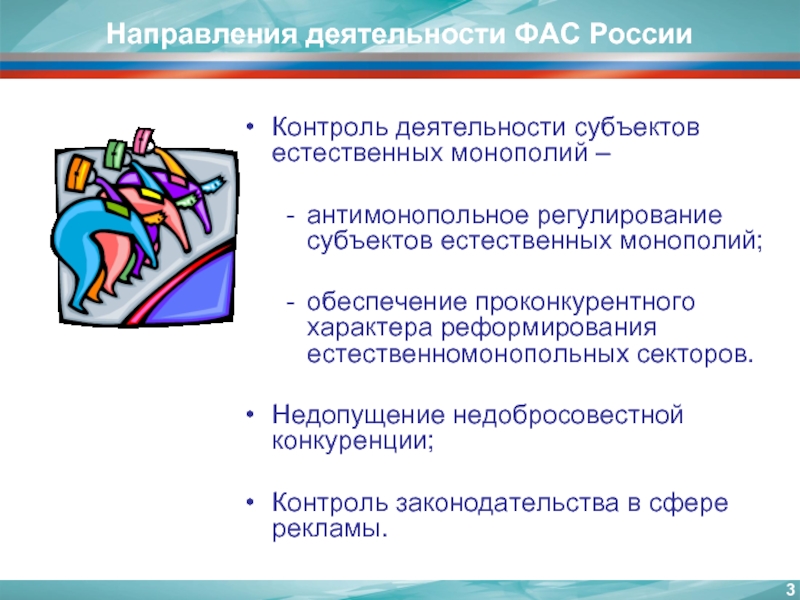 Направления деятельности ФАС России

• Контроль деятельности субъектов естественных монополий –

- антимонопольное регулирование субъектов естественных монополий;

- обеспечение проконкурентного характера реформирования естественномонопольных секторов.

• Недопущение недобросовестной конкуренции;

• Контроль законодательства в сфере рекламы.

3